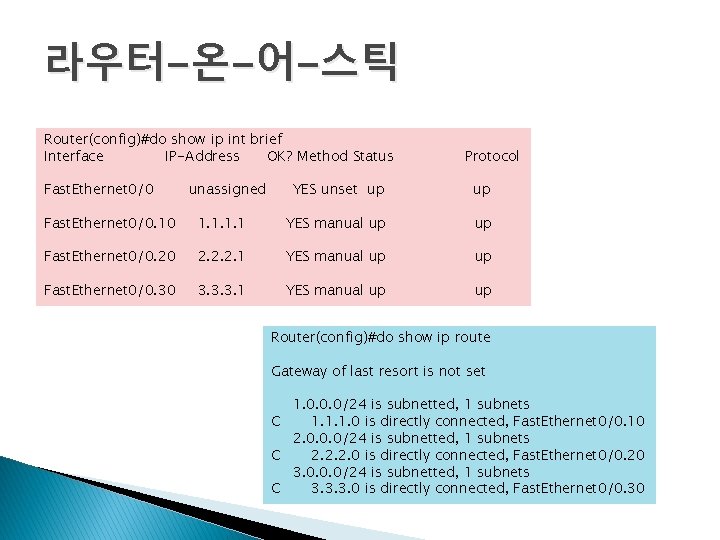 라우터-온-어-스틱

Router(config)#do show ip int brief
Interface IP-Address OK? Method Status Protocol

FastEthernet0/0 unassigned YES unset up up

FastEthernet0/0.10 1.1.1.1 YES manual up up

FastEthernet0/0.20 2.2.2.1 YES manual up up

FastEthernet0/0.30 3.3.3.1 YES manual up up

Router(config)#do show ip route

Gateway of last resort is not set

1.0.0.0/24 is subnetted, 1 subnets
C 1.1.1.0 is directly connected, FastEthernet0/0.10
2.0.0.0/24 is subnetted, 1 subnets
C 2.2.2.0 is directly connected, FastEthernet0/0.20
3.0.0.0/24 is subnetted, 1 subnets
C 3.3.3.0 is directly connected, FastEthernet0/0.30